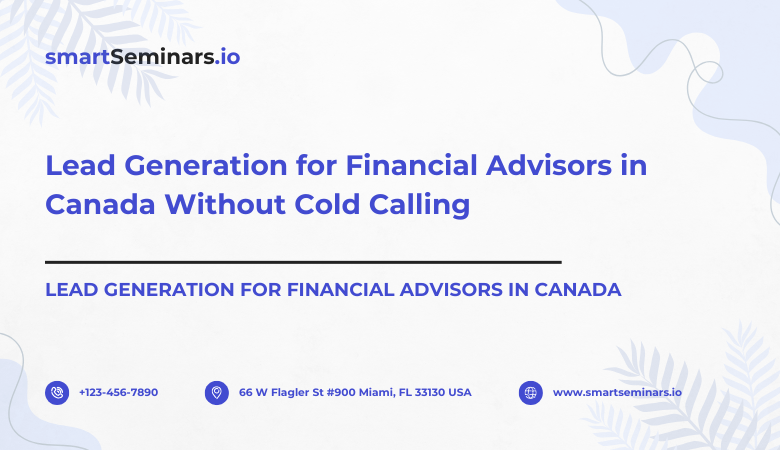 smartSeminars.io

Lead Generation for Financial Advisors in Canada Without Cold Calling

LEAD GENERATION FOR FINANCIAL ADVISORS IN CANADA

+123-456-7890

66 W Flagler St #900 Miami, FL 33130 USA

www.smartseminars.io